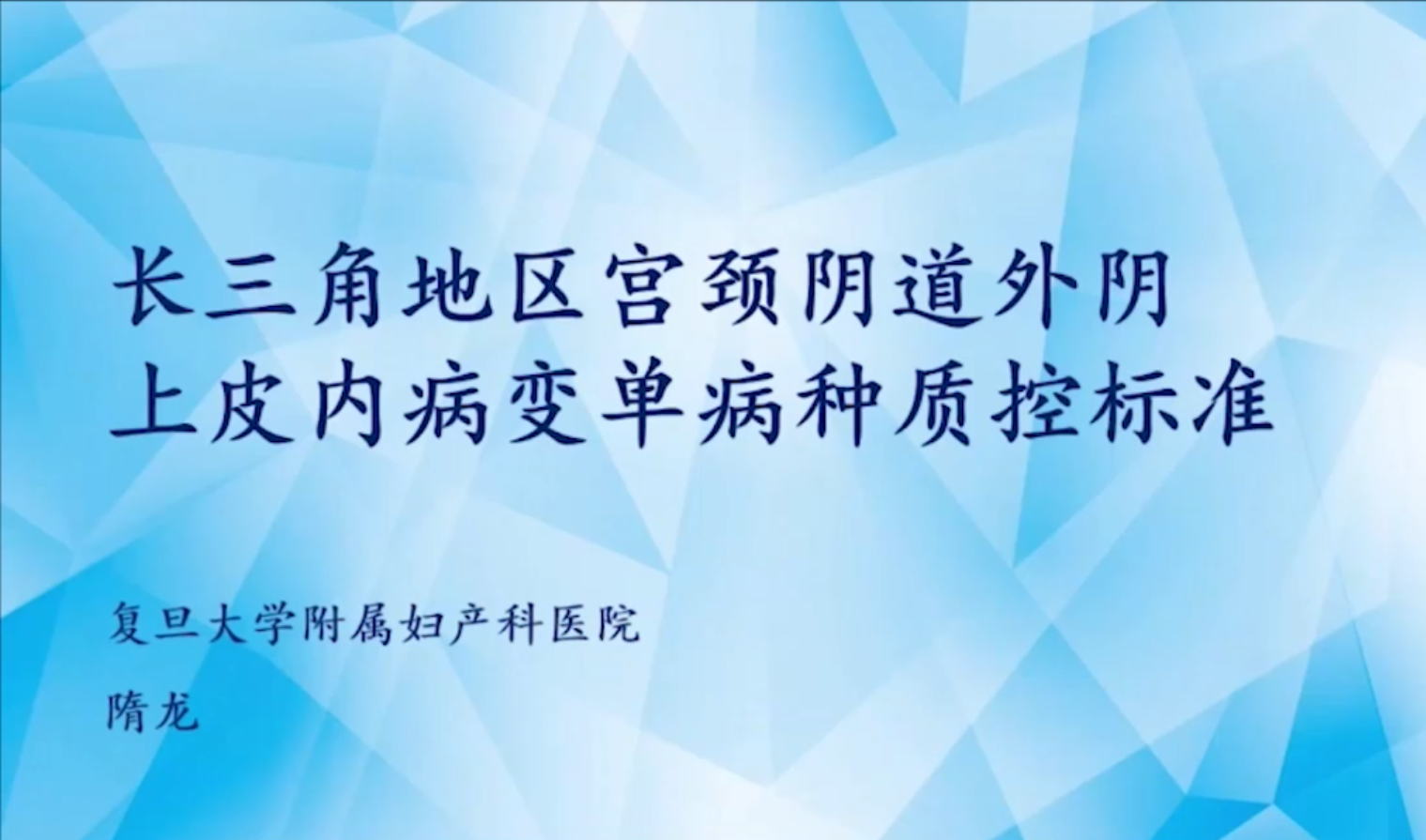 长三角地区宫颈阴道外阴上皮内病变单病种质控标准

复旦大学附属妇产科医院

隋龙